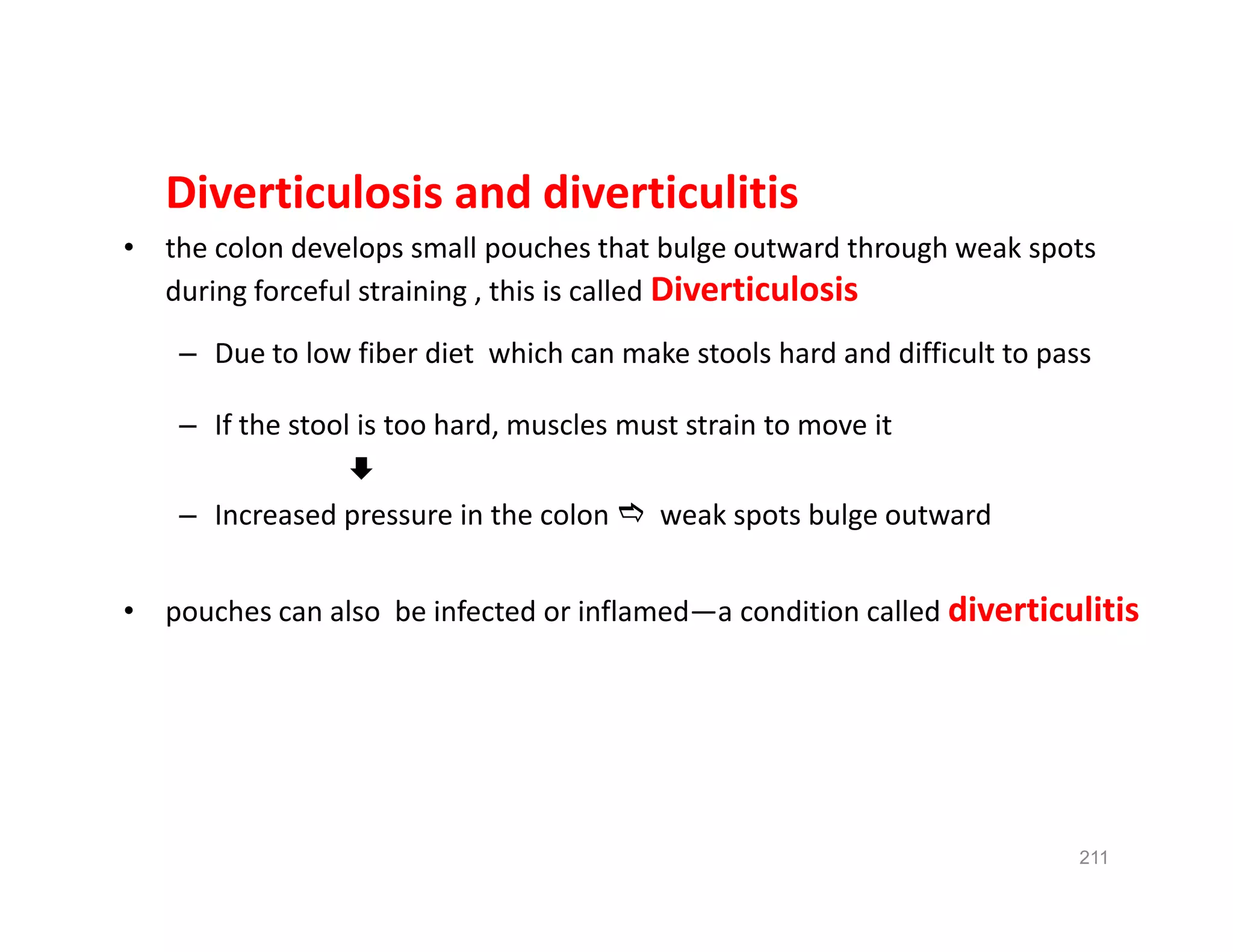 Diverticulosis and diverticulitis

• the colon develops small pouches that bulge outward through weak spots during forceful straining , this is called Diverticulosis

– Due to low fiber diet which can make stools hard and difficult to pass

– If the stool is too hard, muscles must strain to move it

⬇

– Increased pressure in the colon ⇨ weak spots bulge outward

• pouches can also be infected or inflamed—a condition called diverticulitis

211